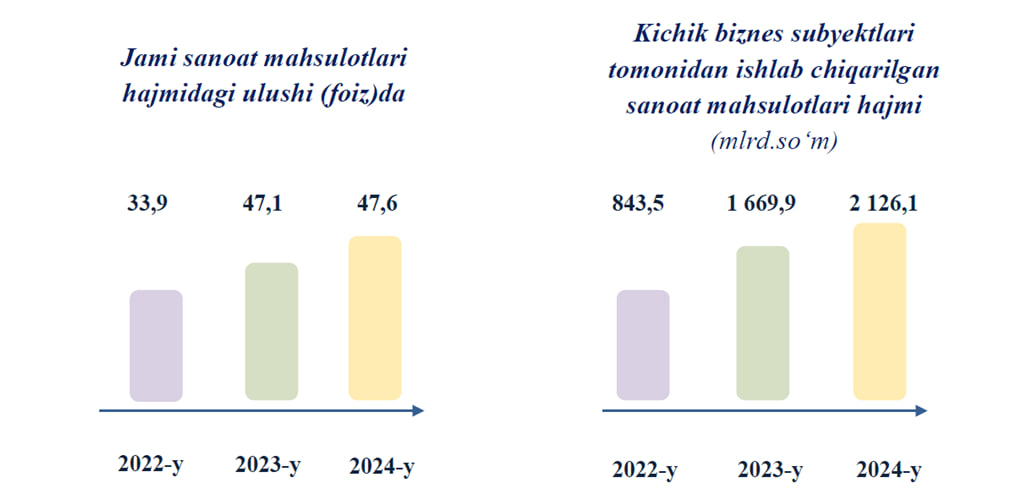 Jami sanoat mahsulotlari hajmidagi ulushi (foiz)da

33,9

47,1

47,6

2022-y

2023-y

2024-y

Kichik biznes subyektlari tomonidan ishlab chiqarilgan sanoat mahsulotlari hajmi (mlrd.so‘m)

843,5

1 669,9

2 126,1

2022-y

2023-y

2024-y